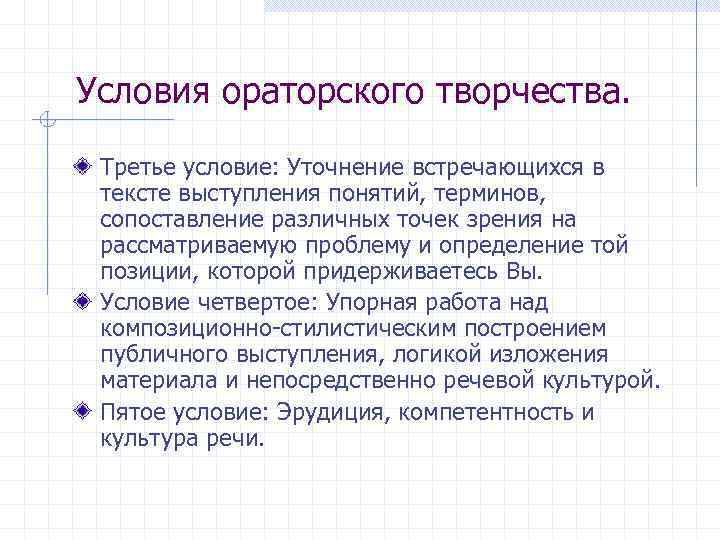 Условия ораторского творчества.

Третье условие: Уточнение встречающихся в тексте выступления понятий, терминов, сопоставление различных точек зрения на рассматриваемую проблему и определение той позиции, которой придерживаетесь Вы.

Условие четвертое: Упорная работа над композиционно-стилистическим построением публичного выступления, логикой изложения материала и непосредственно речевой культурой.

Пятое условие: Эрудиция, компетентность и культура речи.